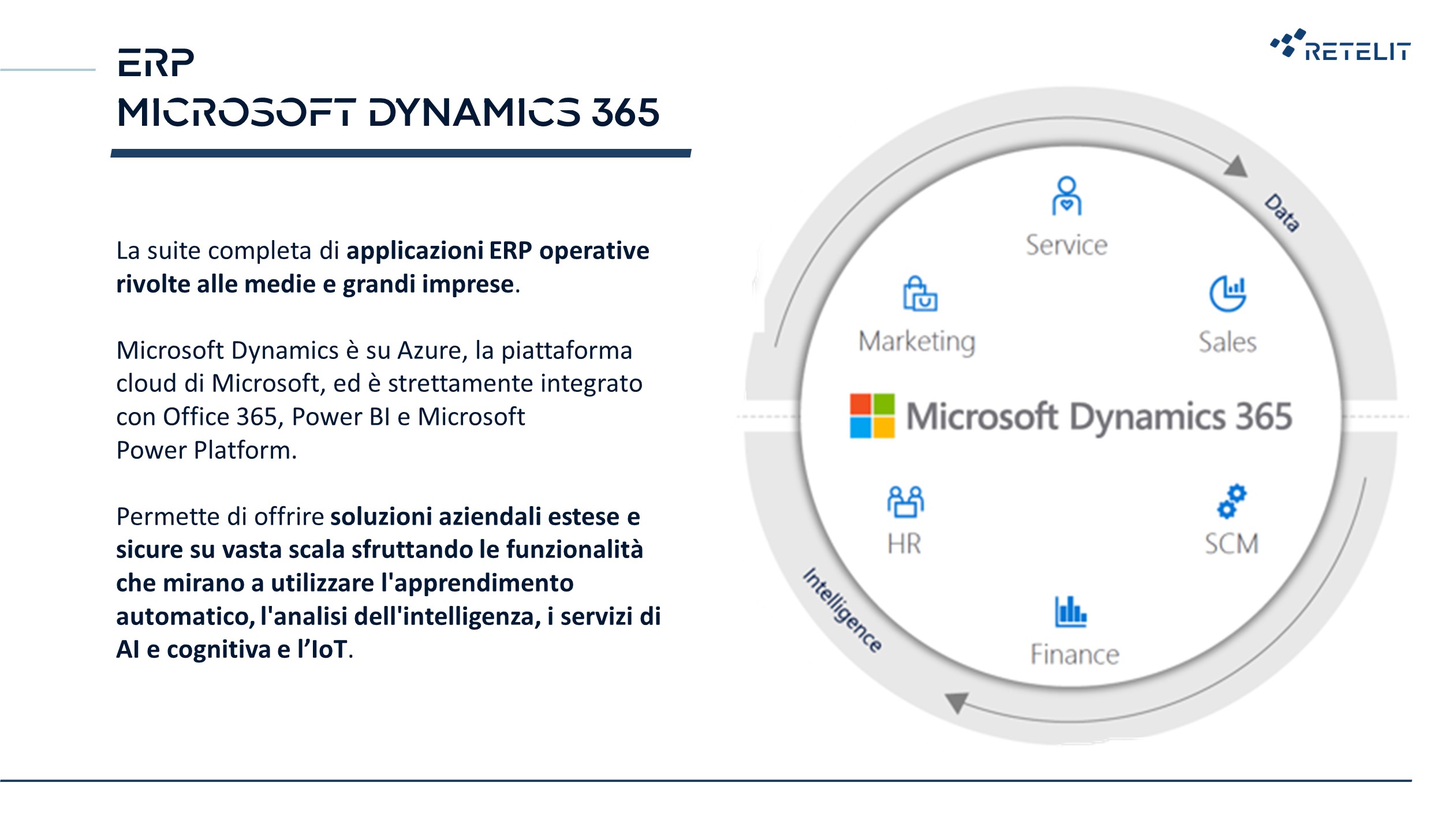 ERP
MICROSOFT DYNAMICS 365

RETELIT

La suite completa di applicazioni ERP operative rivolte alle medie e grandi imprese.

Microsoft Dynamics è su Azure, la piattaforma cloud di Microsoft, ed è strettamente integrato con Office 365, Power BI e Microsoft Power Platform.

Permette di offrire soluzioni aziendali estese e sicure su vasta scala sfruttando le funzionalità che mirano a utilizzare l'apprendimento automatico, l'analisi dell'intelligenza, i servizi di AI e cognitiva e l'IoT.

Data

Service

Marketing

Sales

Microsoft Dynamics 365

HR

SCM

Finance

Intelligence